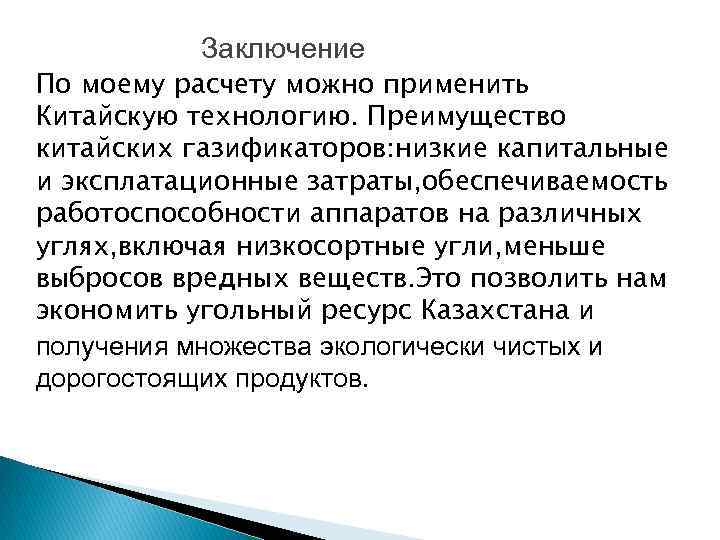 Заключение

По моему расчету можно применить Китайскую технологию. Преимущество китайских газификаторов:низкие капитальные и эксплатационные затраты,обеспечиваемость работоспособности аппаратов на различных углях,включая низкосортные угли,меньше выбросов вредных веществ.Это позволить нам экономить угольный ресурс Казахстана и получения множества экологически чистых и дорогостоящих продуктов.